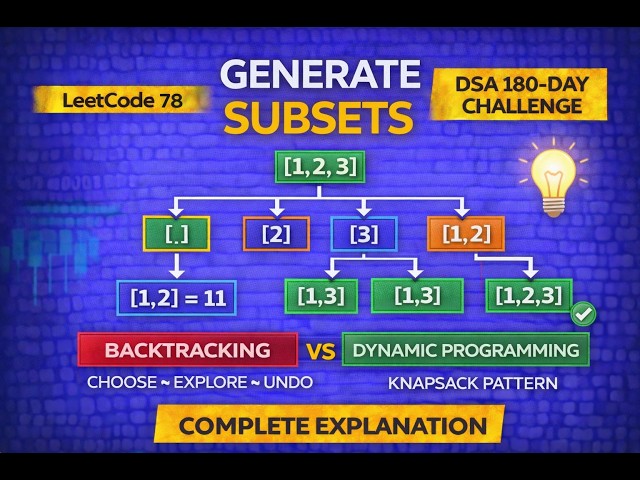 LeetCode 78

GENERATE SUBSETS

DSA 180-DAY CHALLENGE

[1,2, 3]

[.]

[2]

[3]

[1,2]

[1,2] = 11

[1,3]

[1,3]

[1,2,3]

BACKTRACKING

VS

DYNAMIC PROGRAMMING

CHOOSE ~ EXPLORE ~ UNDO

KNAPSACK PATTERN

COMPLETE EXPLANATION